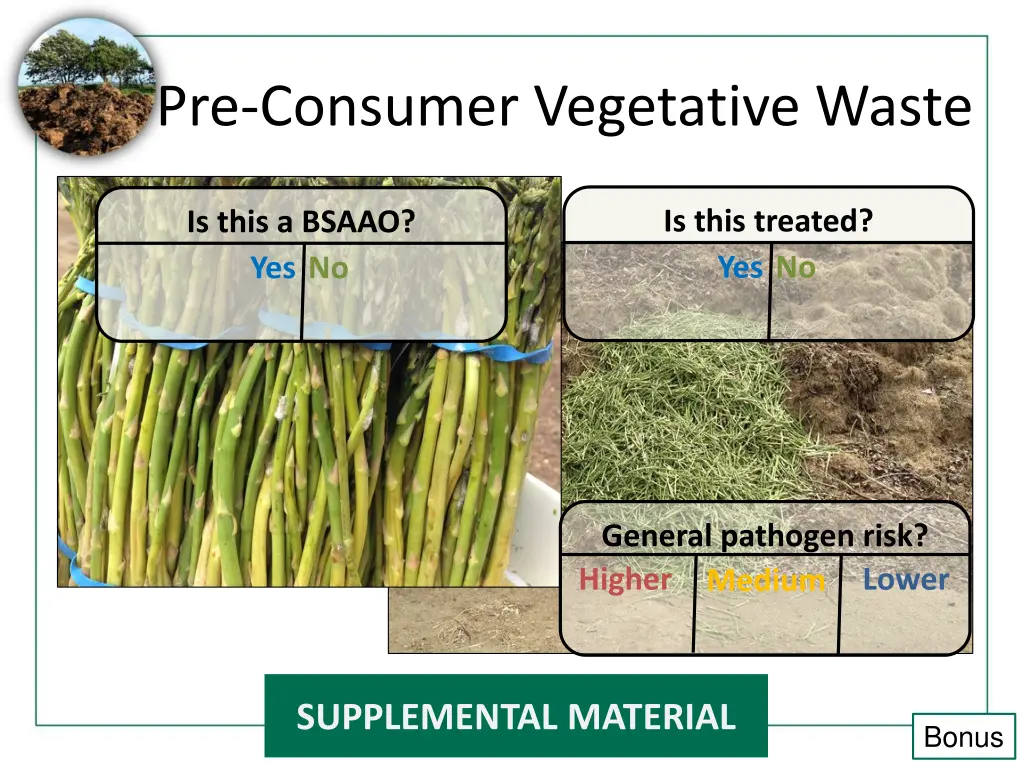 Pre-Consumer Vegetative Waste

Is this a BSAAO?

Yes No

Is this treated?

Yes No

General pathogen risk?

Higher Medium Lower

SUPPLEMENTAL MATERIAL

Bonus